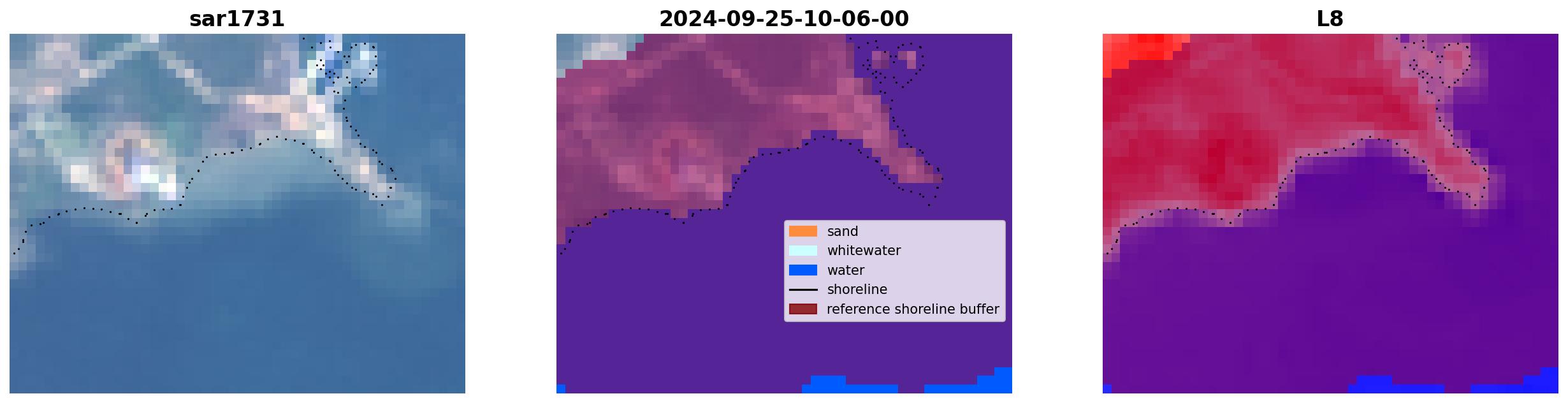 sar1731

2024-09-25-10-06-00

sand
whitewater
water
shoreline
reference shoreline buffer

L8